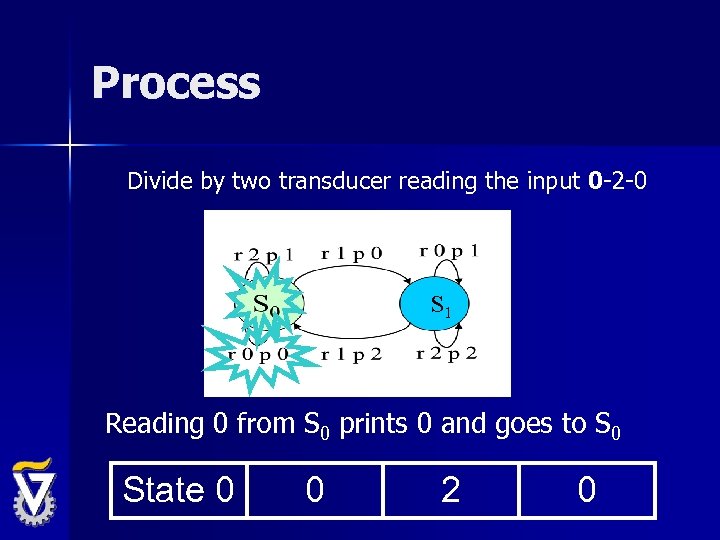 Process

Divide by two transducer reading the input **0**-2-0

r 2 p 1
r 1 p 0
r 0 p 1
$S_0$
$S_1$
r 0 p 0
r 1 p 2
r 2 p 2

Reading 0 from $S_0$ prints 0 and goes to $S_0$

| State 0 | 0 | 2 | 0 |
|---|---|---|---|